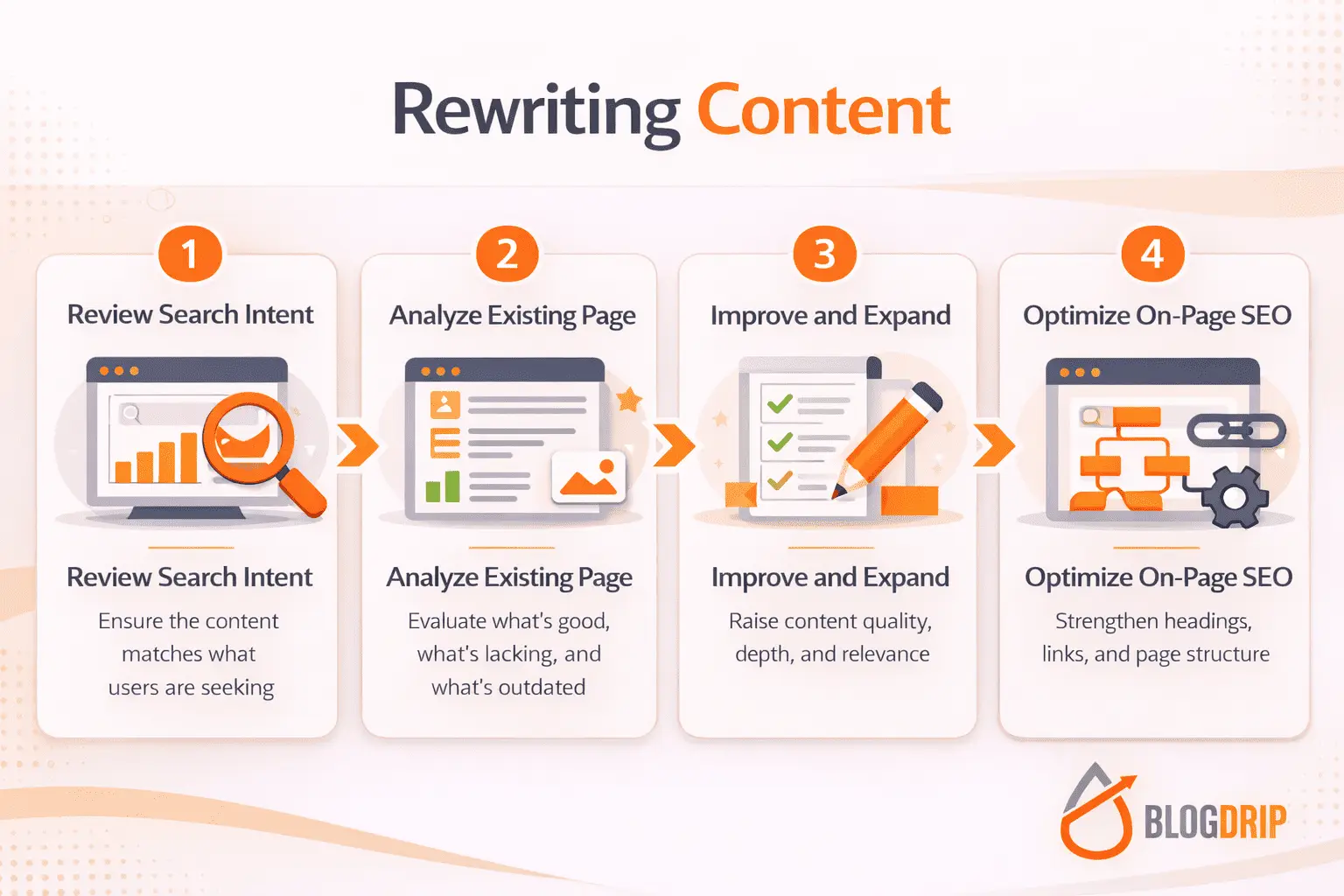 Rewriting Content

1
Review Search Intent

Review Search Intent
Ensure the content matches what users are seeking

2
Analyze Existing Page

Analyze Existing Page
Evaluate what's good, what's lacking, and what's outdated

3
Improve and Expand

Improve and Expand
Raise content quality, depth, and relevance

4
Optimize On-Page SEO

Optimize On-Page SEO
Strengthen headings, links, and page structure

BLOGDRIP